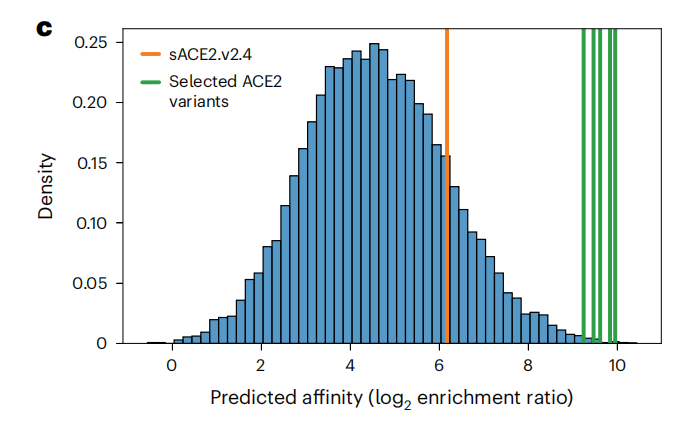 c

sACE2.v2.4
Selected ACE2 variants

Density

0.25
0.20
0.15
0.10
0.05
0

0
2
4
6
8
10

Predicted affinity ($\log_2$ enrichment ratio)